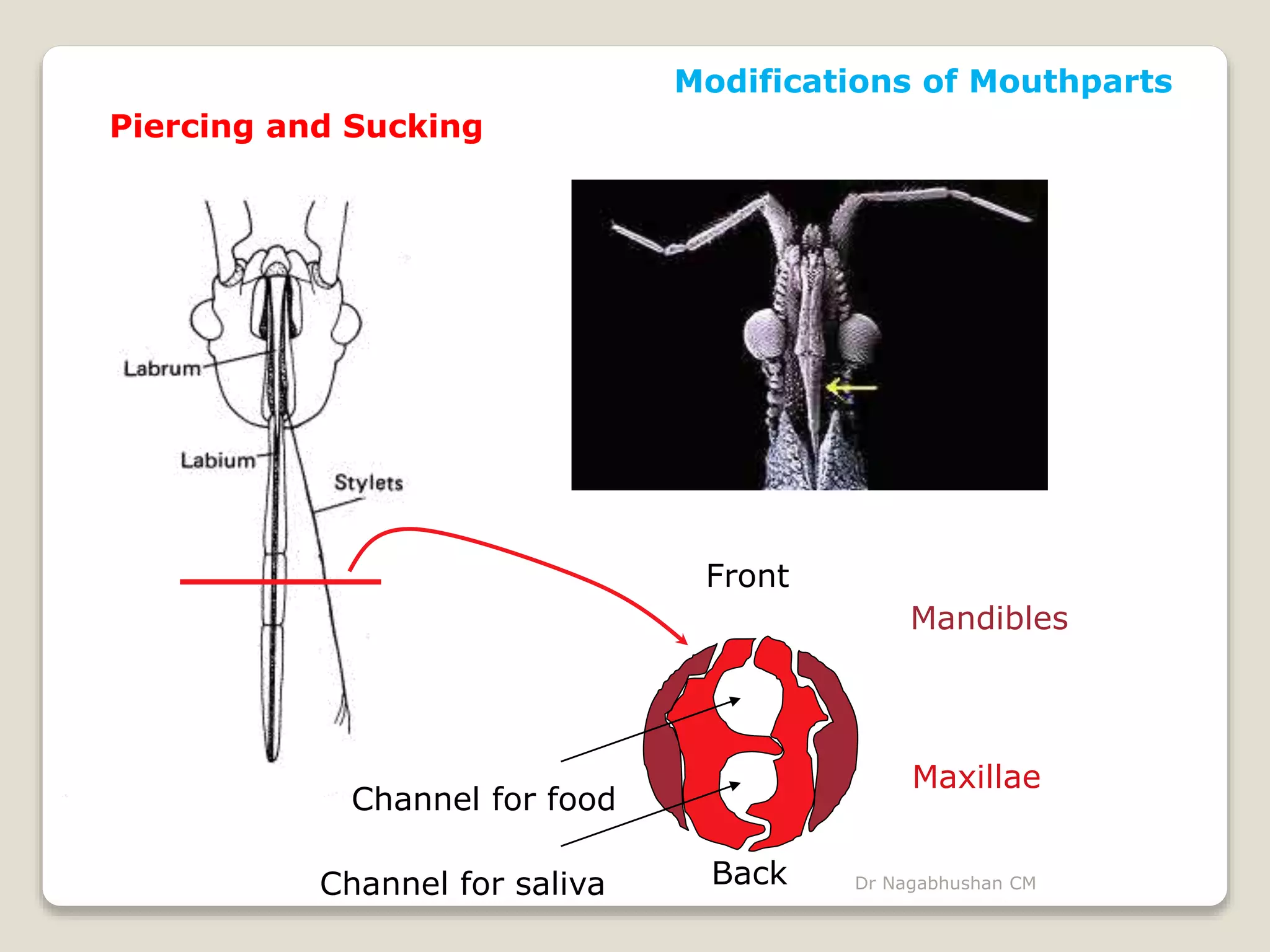 Modifications of Mouthparts

Piercing and Sucking

Labrum

Labium

Stylets

Front

Mandibles

Maxillae

Channel for food

Channel for saliva

Back

Dr Nagabhushan CM